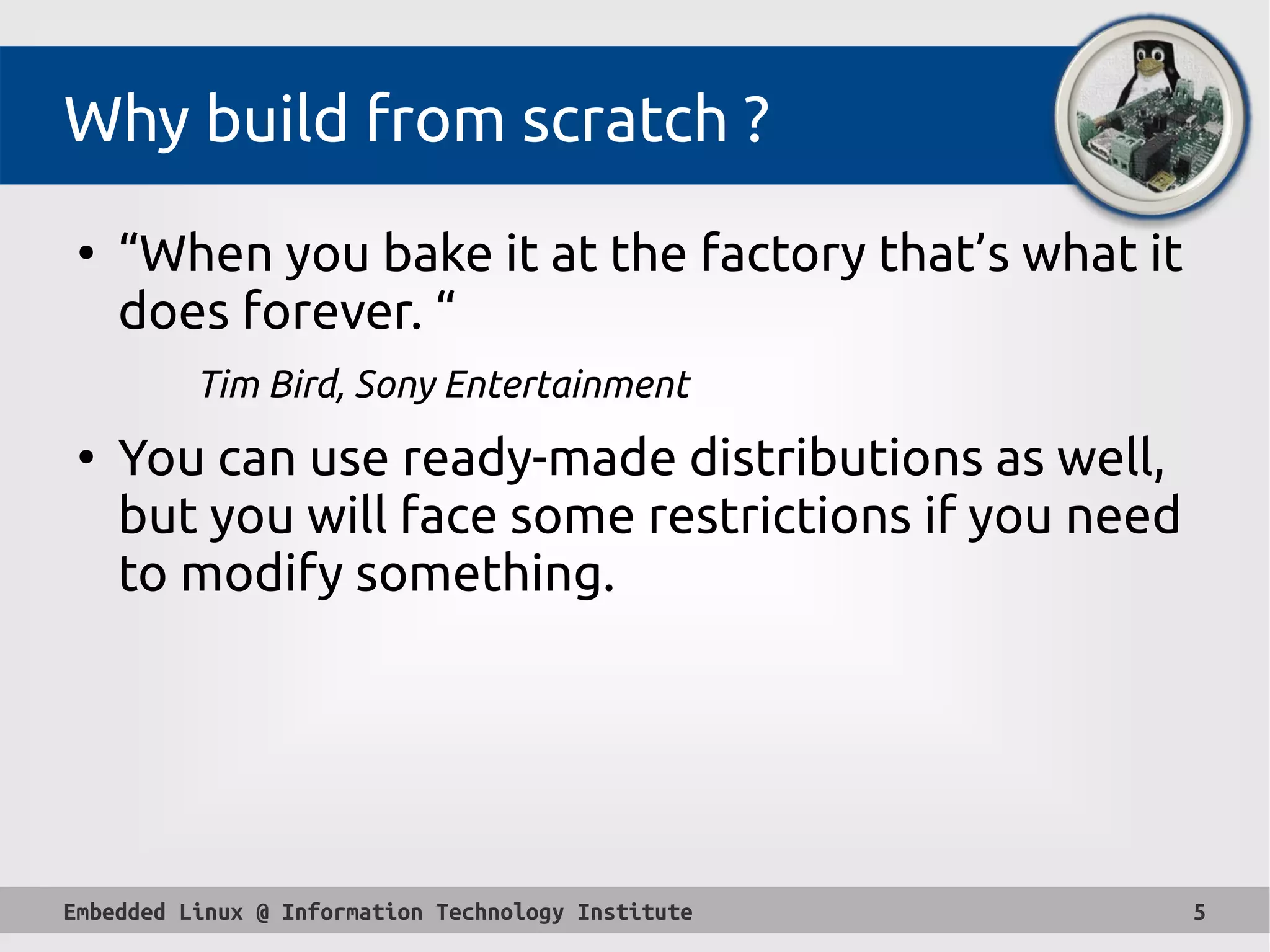 Why build from scratch ?

• “When you bake it at the factory that’s what it does forever. “

Tim Bird, Sony Entertainment

• You can use ready-made distributions as well, but you will face some restrictions if you need to modify something.

Embedded Linux @ Information Technology Institute 5